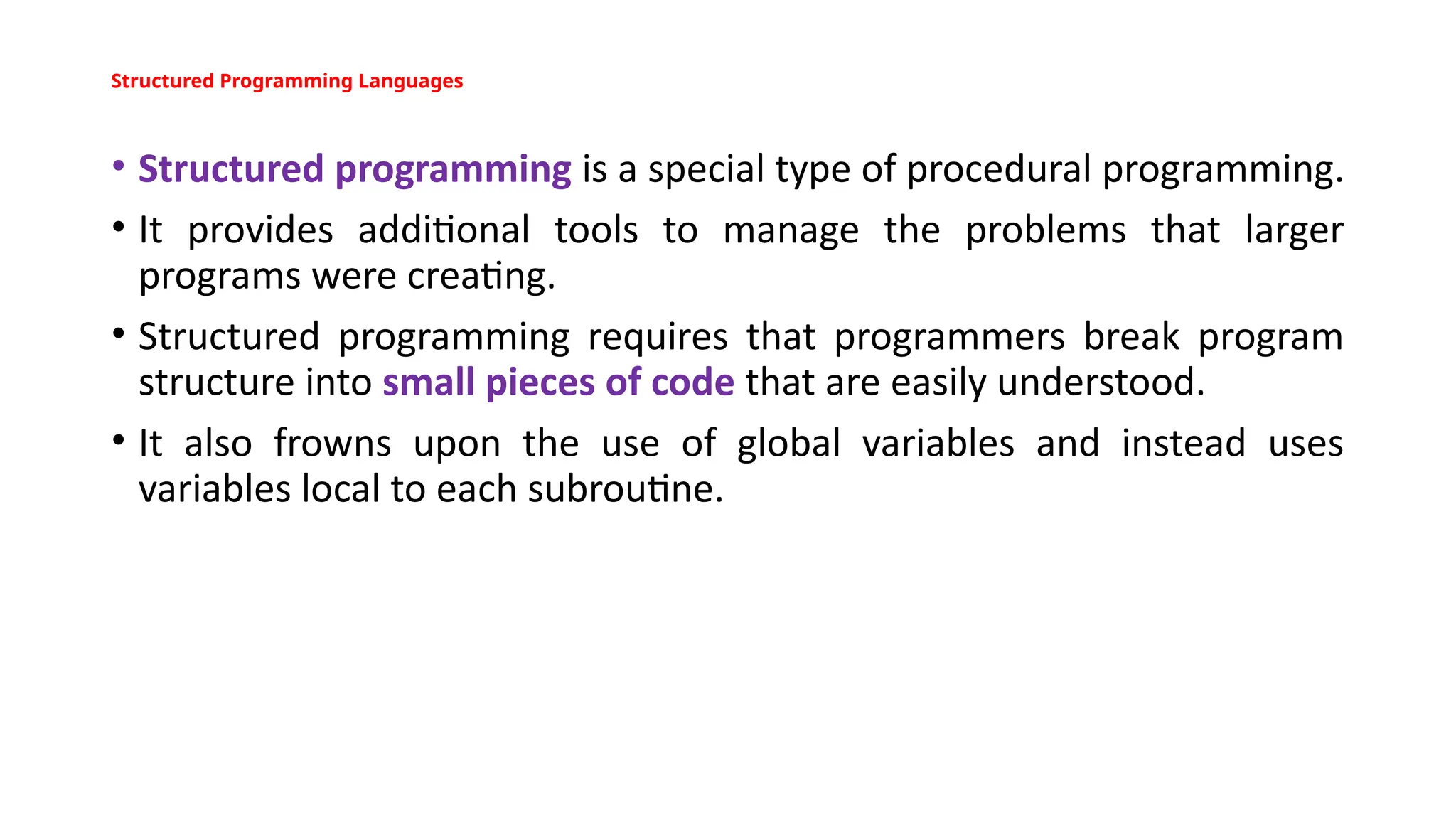 Structured Programming Languages

• Structured programming is a special type of procedural programming.

• It provides additional tools to manage the problems that larger programs were creating.

• Structured programming requires that programmers break program structure into small pieces of code that are easily understood.

• It also frowns upon the use of global variables and instead uses variables local to each subroutine.